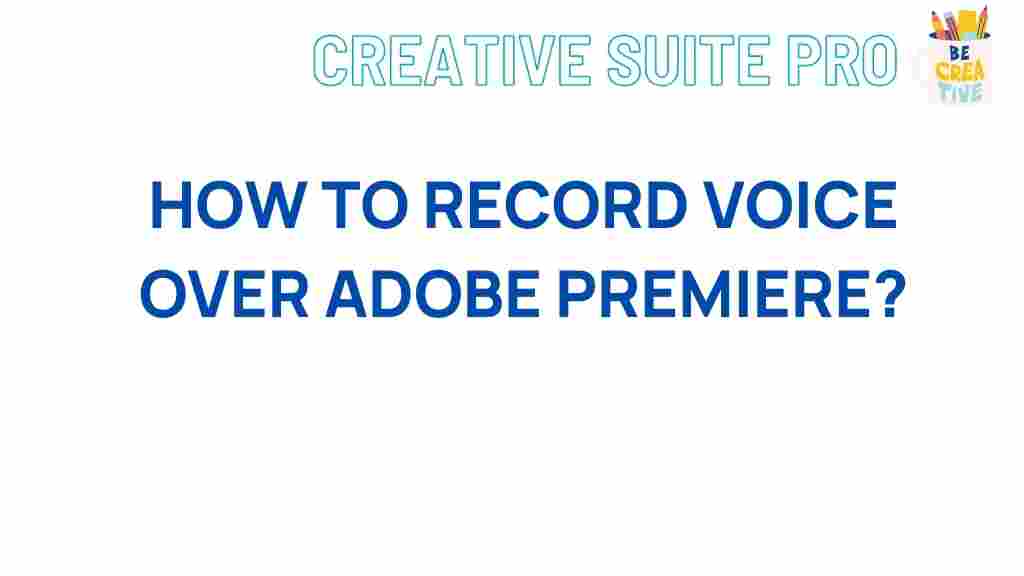 CREATIVE SUITE PRO

BE CREA TIVE

HOW TO RECORD VOICE OVER ADOBE PREMIERE?